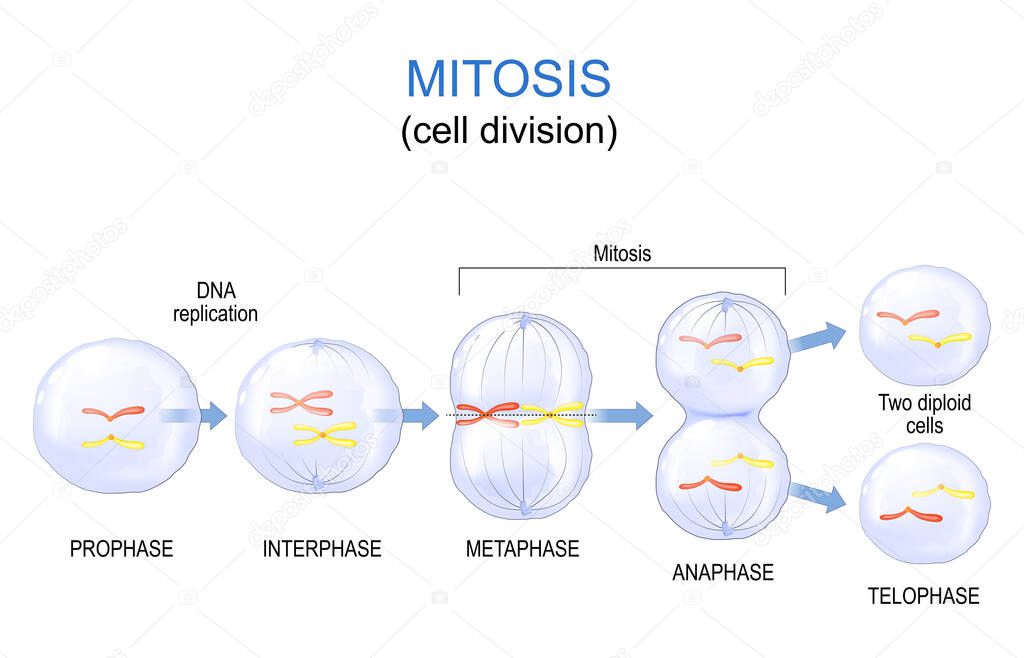 MITOSIS
(cell division)

Mitosis

DNA replication

Two diploid cells

PROPHASE

INTERPHASE

METAPHASE

ANAPHASE

TELOPHASE

depositphotos